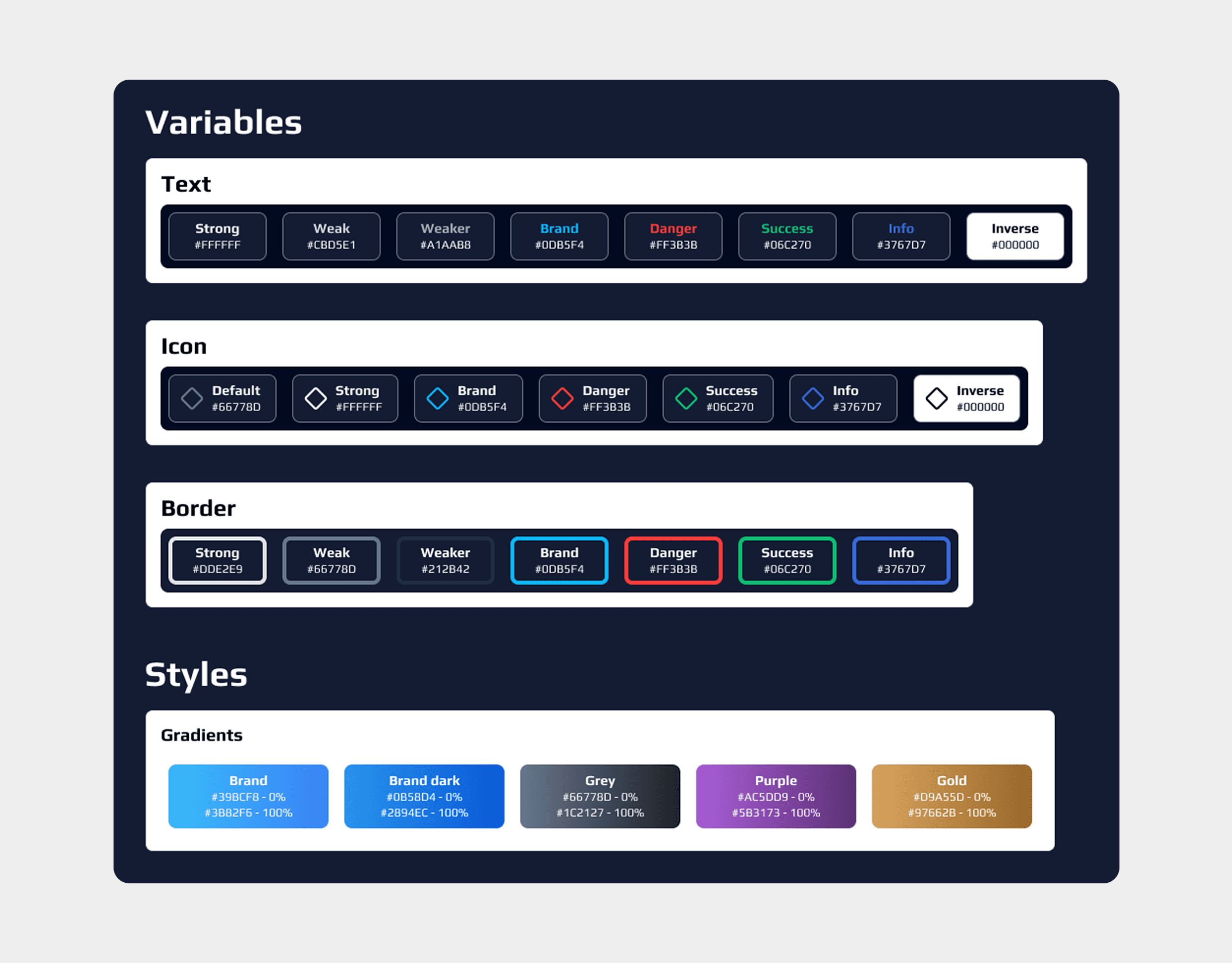 Variables

Text

Strong
#FFFFFF

Weak
#CBD5E1

Weaker
#A1AAB8

Brand
#0DB5F4

Danger
#FF3B3B

Success
#06C270

Info
#3767D7

Inverse
#000000

Icon

Default
#66778D

Strong
#FFFFFF

Brand
#0DB5F4

Danger
#FF3B3B

Success
#06C270

Info
#3767D7

Inverse
#000000

Border

Strong
#DDE2E9

Weak
#66778D

Weaker
#212B42

Brand
#0DB5F4

Danger
#FF3B3B

Success
#06C270

Info
#3767D7

Styles

Gradients

Brand
#39BCF8 - 0%
#3B82F6 - 100%

Brand dark
#0B58D4 - 0%
#2894EC - 100%

Grey
#66778D - 0%
#1C2127 - 100%

Purple
#AC5DD9 - 0%
#5B3173 - 100%

Gold
#D9A55D - 0%
#97662B - 100%